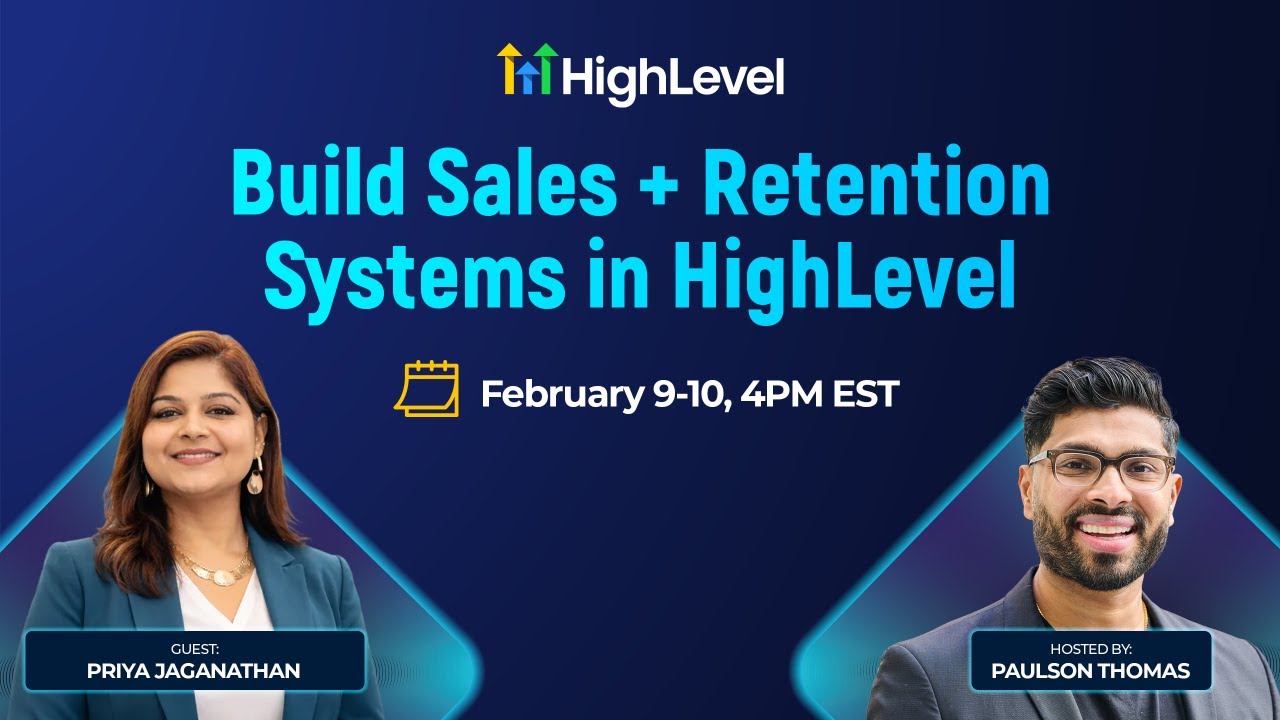 HighLevel

Build Sales + Retention Systems in HighLevel

February 9-10, 4PM EST

GUEST:
PRIYA JAGANATHAN

HOSTED BY:
PAULSON THOMAS